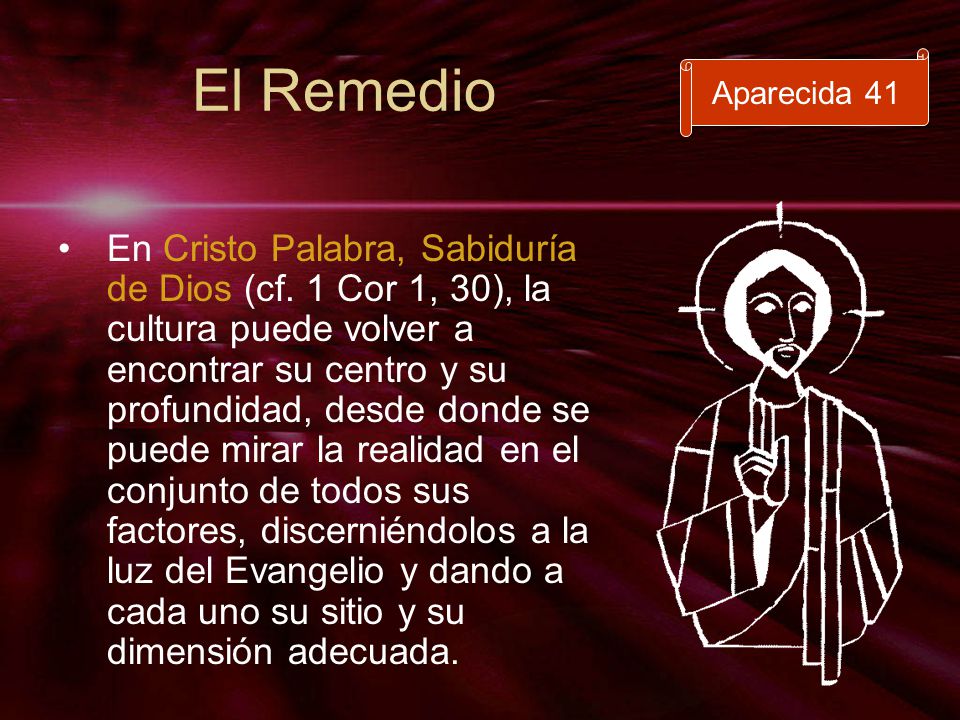 El Remedio

Aparecida 41

• En Cristo Palabra, Sabiduría de Dios (cf. 1 Cor 1, 30), la cultura puede volver a encontrar su centro y su profundidad, desde donde se puede mirar la realidad en el conjunto de todos sus factores, discerniéndolos a la luz del Evangelio y dando a cada uno su sitio y su dimensión adecuada.